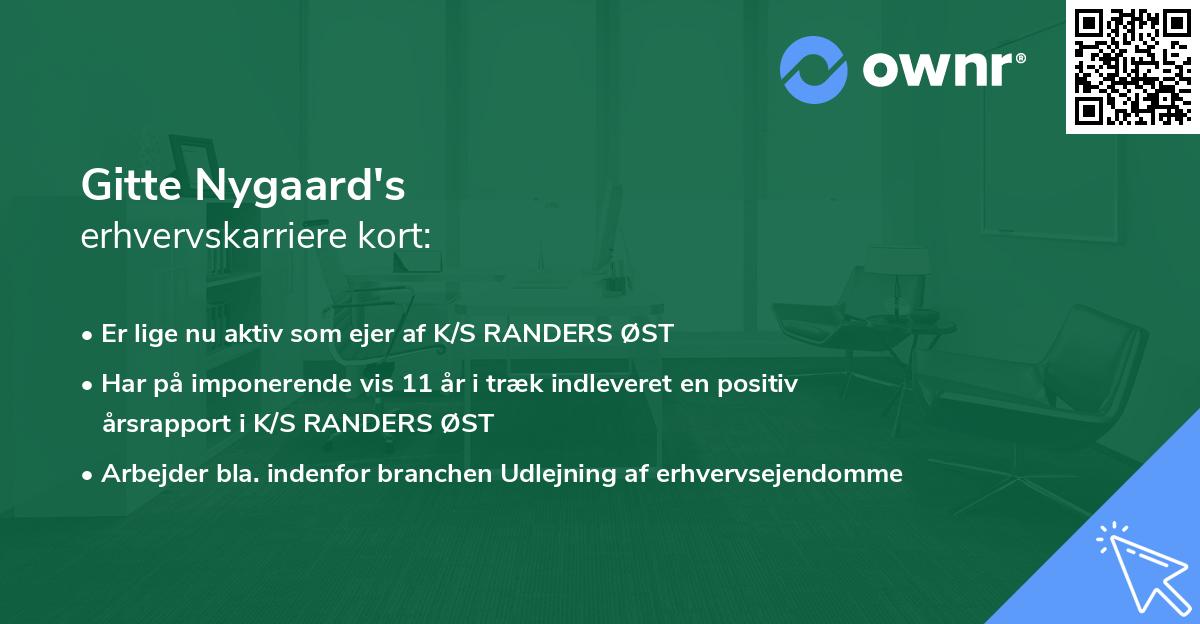 ownr®

Gitte Nygaard's
erhvervskarriere kort:

• Er lige nu aktiv som ejer af K/S RANDERS ØST
• Har på imponerende vis 11 år i træk indleveret en positiv årsrapport i K/S RANDERS ØST
• Arbejder bla. indenfor branchen Udlejning af erhvervsejendomme